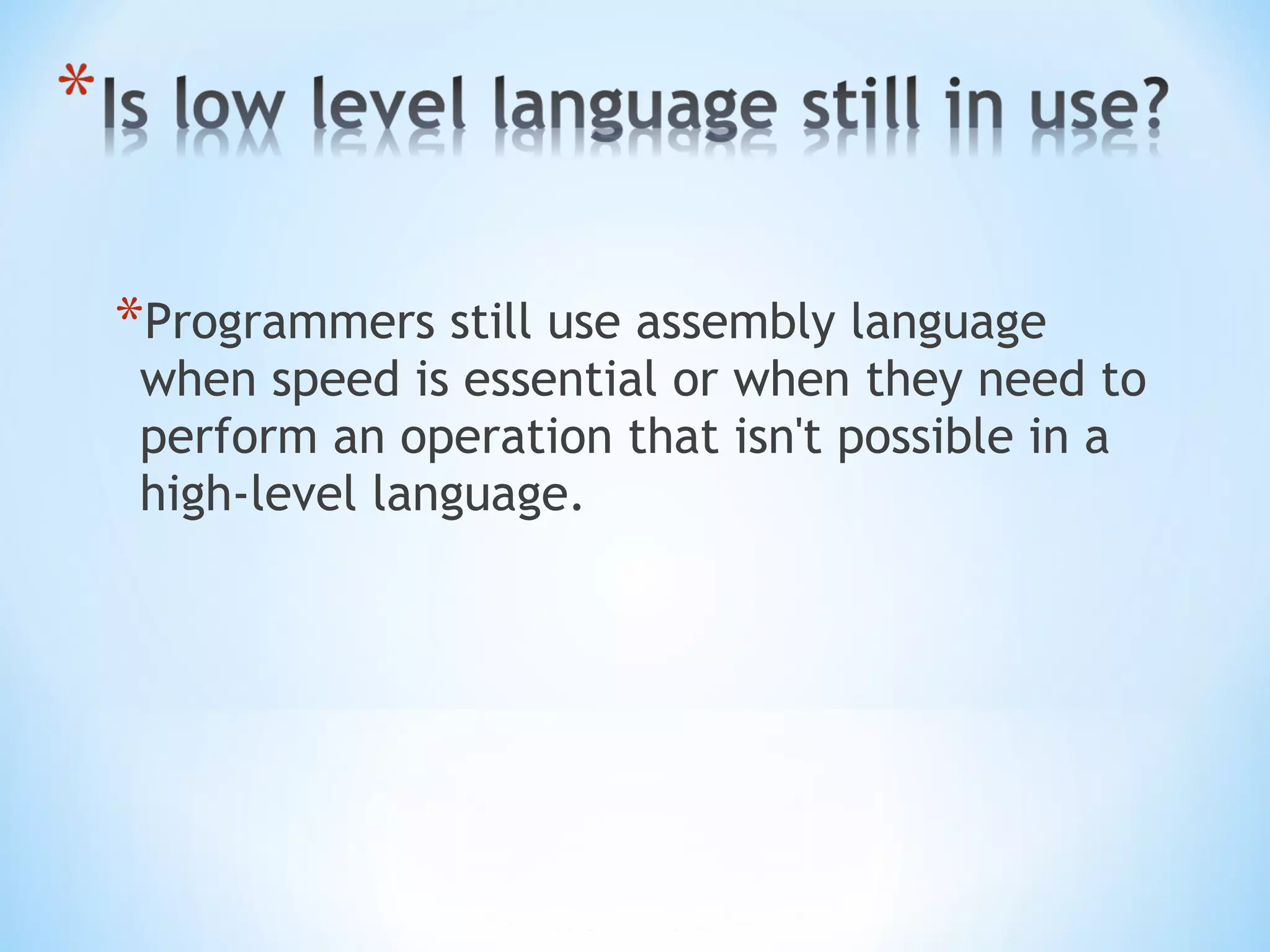 *Is low level language still in use?

*Programmers still use assembly language when speed is essential or when they need to perform an operation that isn't possible in a high-level language.